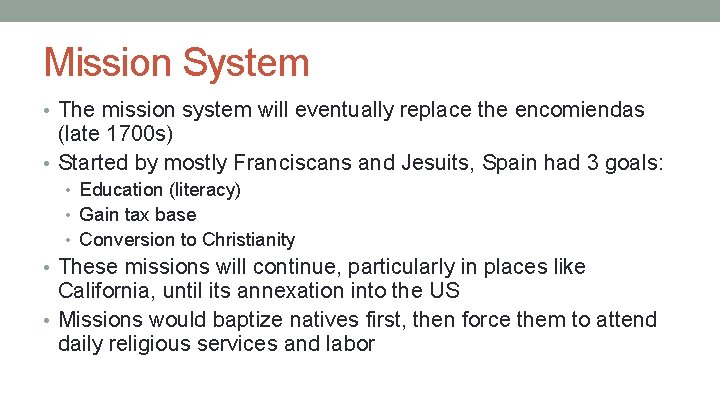 Mission System

• The mission system will eventually replace the encomiendas (late 1700s)
• Started by mostly Franciscans and Jesuits, Spain had 3 goals:
  • Education (literacy)
  • Gain tax base
  • Conversion to Christianity
• These missions will continue, particularly in places like California, until its annexation into the US
• Missions would baptize natives first, then force them to attend daily religious services and labor